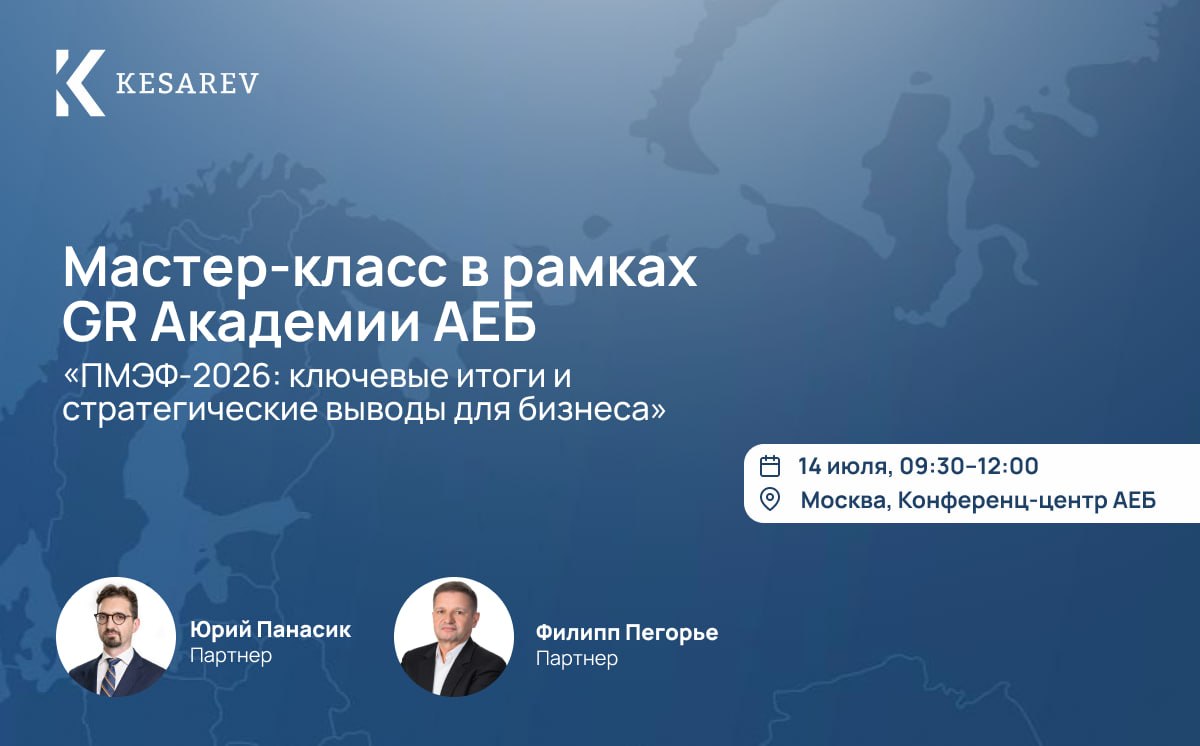 KESAREV

Мастер-класс в рамках GR Академии АЕБ
«ПМЭФ-2026: ключевые итоги и стратегические выводы для бизнеса»

14 июля, 09:30–12:00
Москва, Конференц-центр АЕБ

Юрий Панасик
Партнер

Филипп Пегорье
Партнер